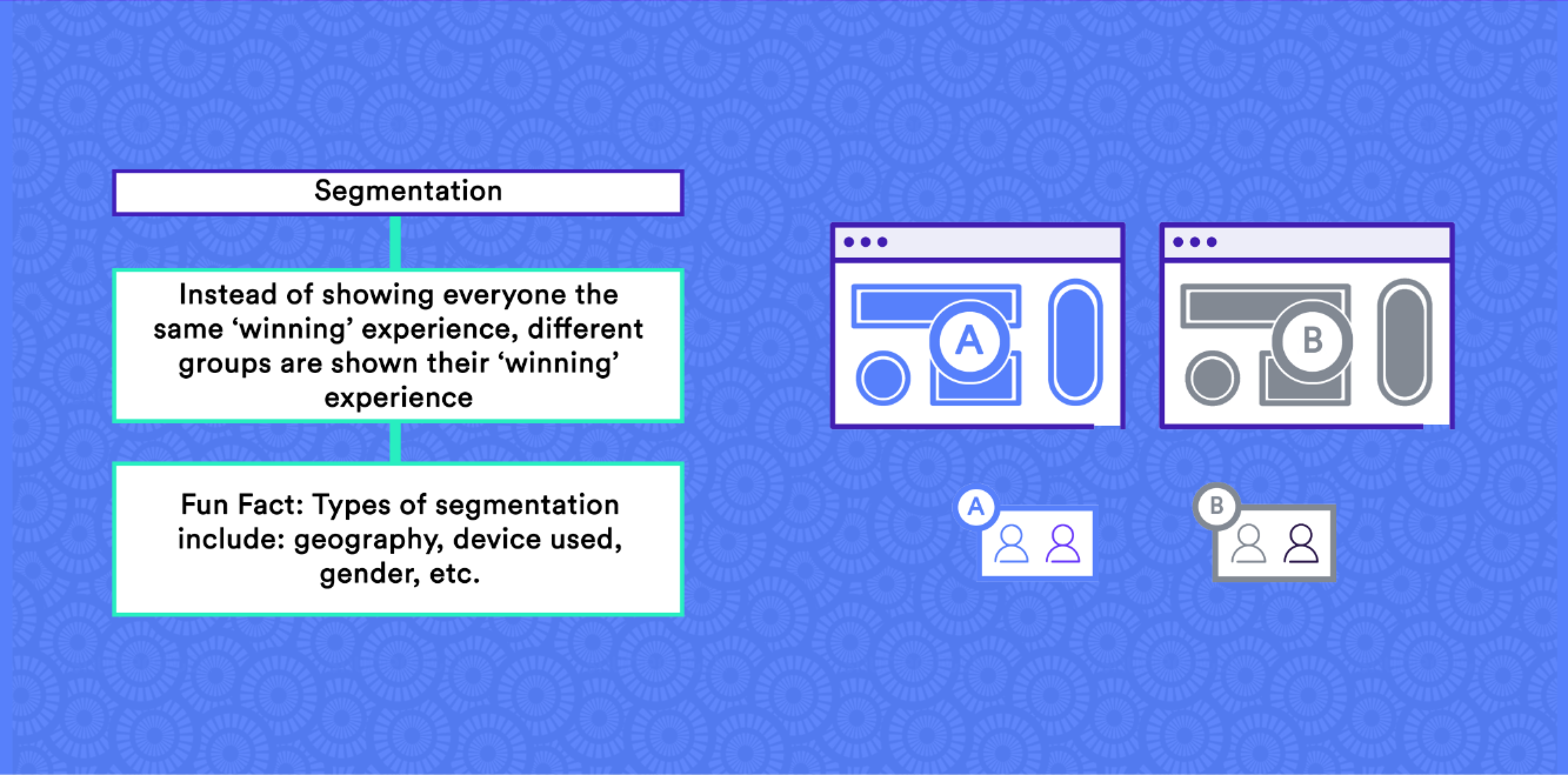 Segmentation

Instead of showing everyone the same ‘winning’ experience, different groups are shown their ‘winning’ experience

Fun Fact: Types of segmentation include: geography, device used, gender, etc.

A

B

A

B